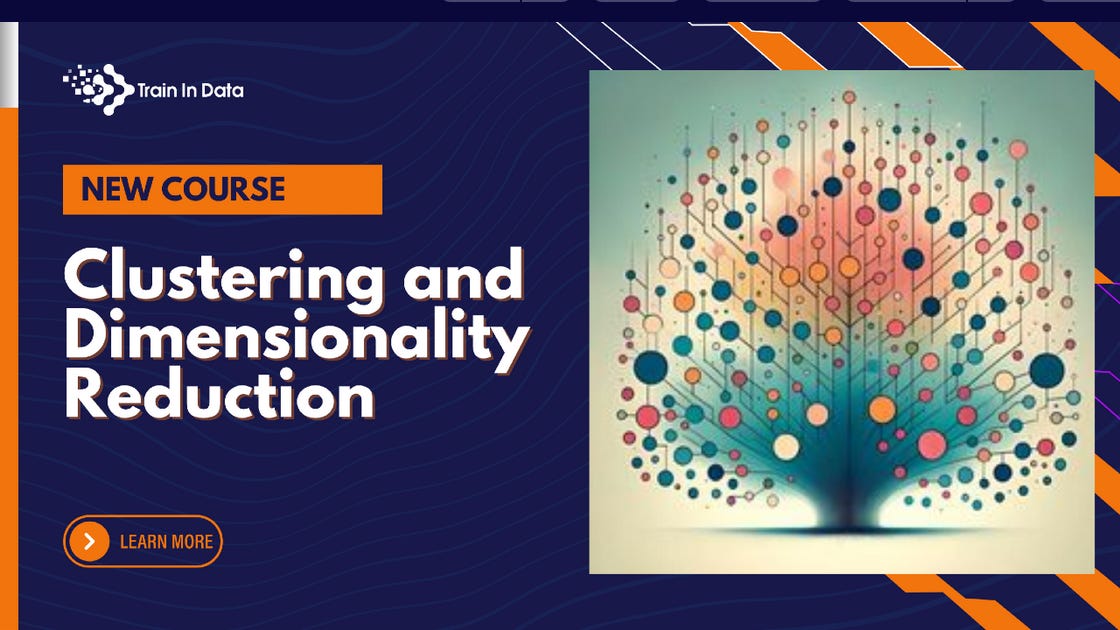 Train In Data

NEW COURSE

Clustering and Dimensionality Reduction

LEARN MORE